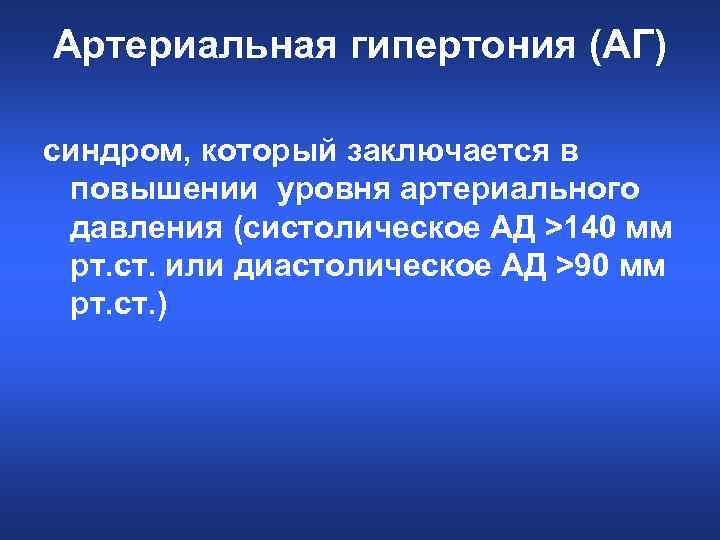 Артериальная гипертония (АГ)

синдром, который заключается в повышении уровня артериального давления (систолическое АД >140 мм рт.ст. или диастолическое АД >90 мм рт.ст.)